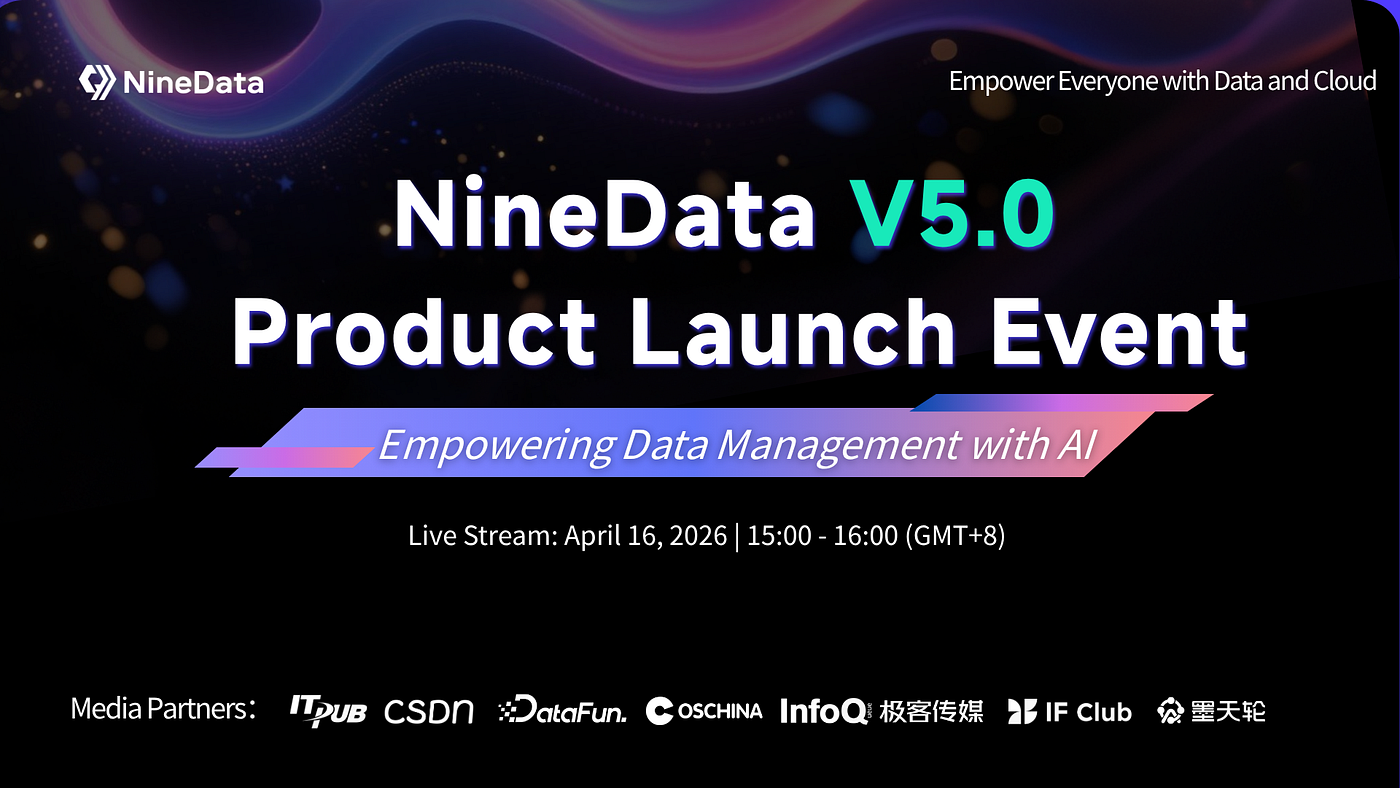 NineData

Empower Everyone with Data and Cloud

NineData V5.0
Product Launch Event

Empowering Data Management with AI

Live Stream: April 16, 2026 | 15:00 - 16:00 (GMT+8)

Media Partners: ITPUB CSDN DataFun. OSCHINA InfoQ 极客传媒 IF Club 墨天轮